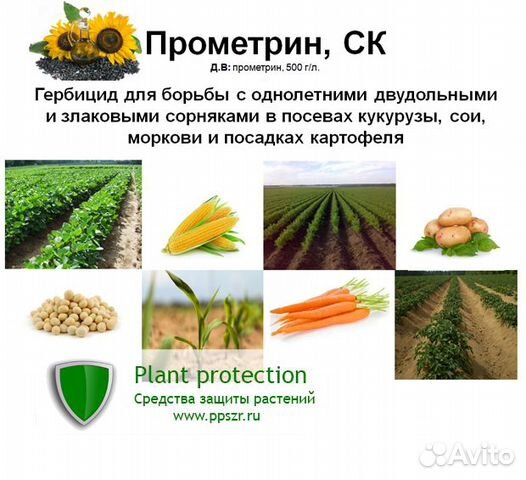 Прометрин, СК

Д.В: прометрин, 500 г/л.

Гербицид для борьбы с однолетними двудольными и злаковыми сорняками в посевах кукурузы, сои, моркови и посадках картофеля

Plant protection
Средства защиты растений
www.ppszr.ru

Avito